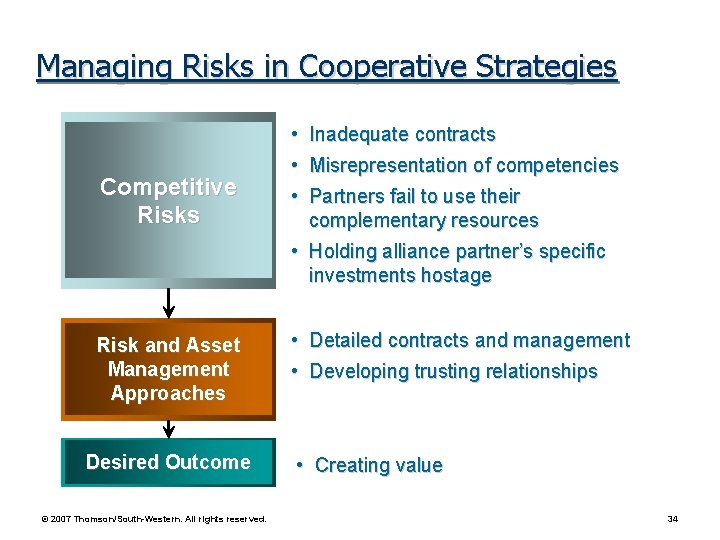 Managing Risks in Cooperative Strategies

Competitive Risks

• Inadequate contracts
• Misrepresentation of competencies
• Partners fail to use their complementary resources
• Holding alliance partner's specific investments hostage

Risk and Asset Management Approaches

• Detailed contracts and management
• Developing trusting relationships

Desired Outcome

• Creating value

© 2007 Thomson/South-Western. All rights reserved.

34